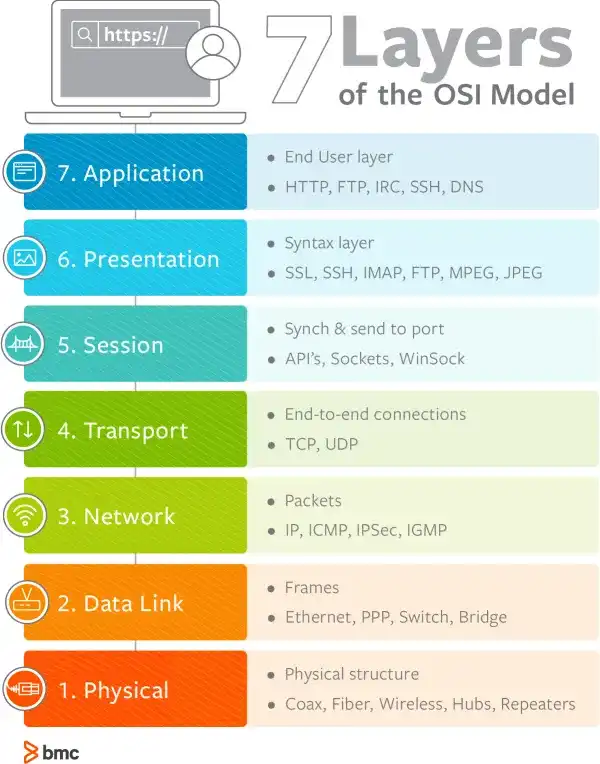 https://

7 Layers
of the OSI Model

7. Application
- End User layer
- HTTP, FTP, IRC, SSH, DNS

6. Presentation
- Syntax layer
- SSL, SSH, IMAP, FTP, MPEG, JPEG

5. Session
- Synch & send to port
- API's, Sockets, WinSock

4. Transport
- End-to-end connections
- TCP, UDP

3. Network
- Packets
- IP, ICMP, IPSec, IGMP

2. Data Link
- Frames
- Ethernet, PPP, Switch, Bridge

1. Physical
- Physical structure
- Coax, Fiber, Wireless, Hubs, Repeaters

bmc